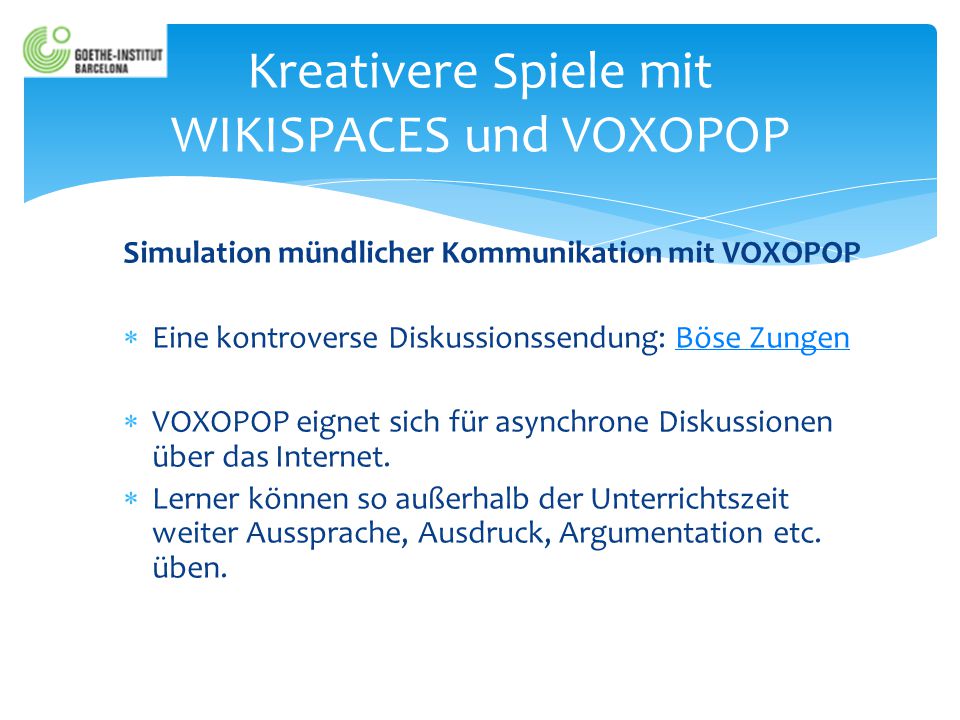 GOETHE-INSTITUT
BARCELONA

Kreativere Spiele mit WIKISPACES und VOXOPOP

Simulation mündlicher Kommunikation mit VOXOPOP

* Eine kontroverse Diskussionssendung: Böse Zungen

* VOXOPOP eignet sich für asynchrone Diskussionen über das Internet.
* Lerner können so außerhalb der Unterrichtszeit weiter Aussprache, Ausdruck, Argumentation etc. üben.